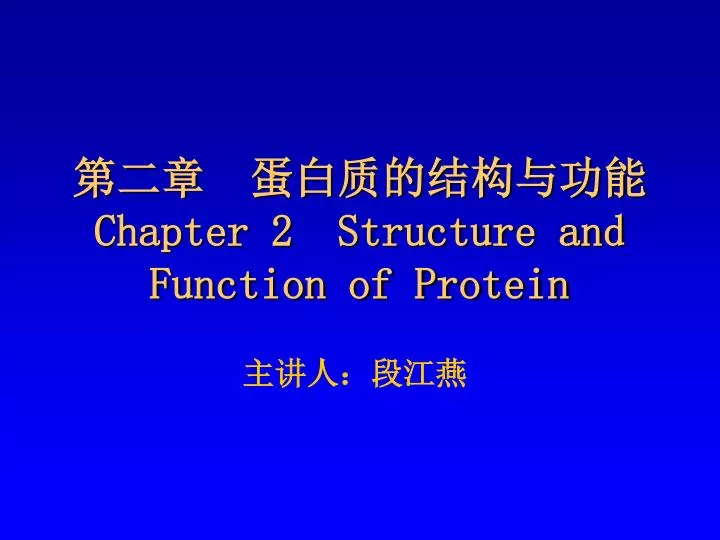 第二章　蛋白质的结构与功能
Chapter 2 Structure and Function of Protein

主讲人：段江燕